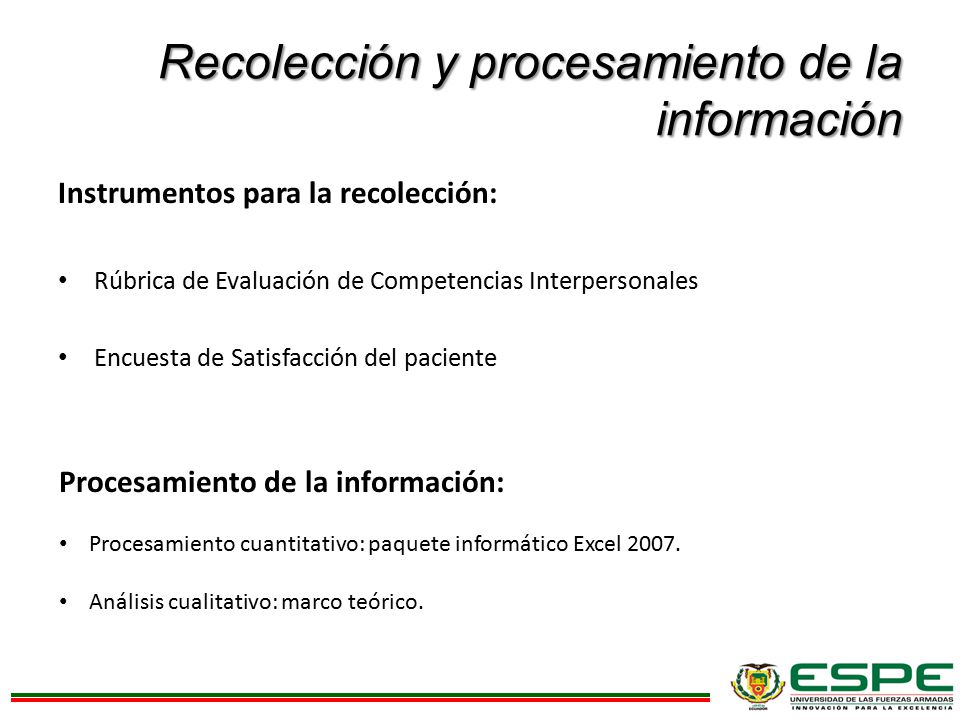 Recolección y procesamiento de la información

Instrumentos para la recolección:

• Rúbrica de Evaluación de Competencias Interpersonales

• Encuesta de Satisfacción del paciente

Procesamiento de la información:

• Procesamiento cuantitativo: paquete informático Excel 2007.

• Análisis cualitativo: marco teórico.

ESPE
UNIVERSIDAD DE LAS FUERZAS ARMADAS
INNOVACIÓN PARA LA EXCELENCIA